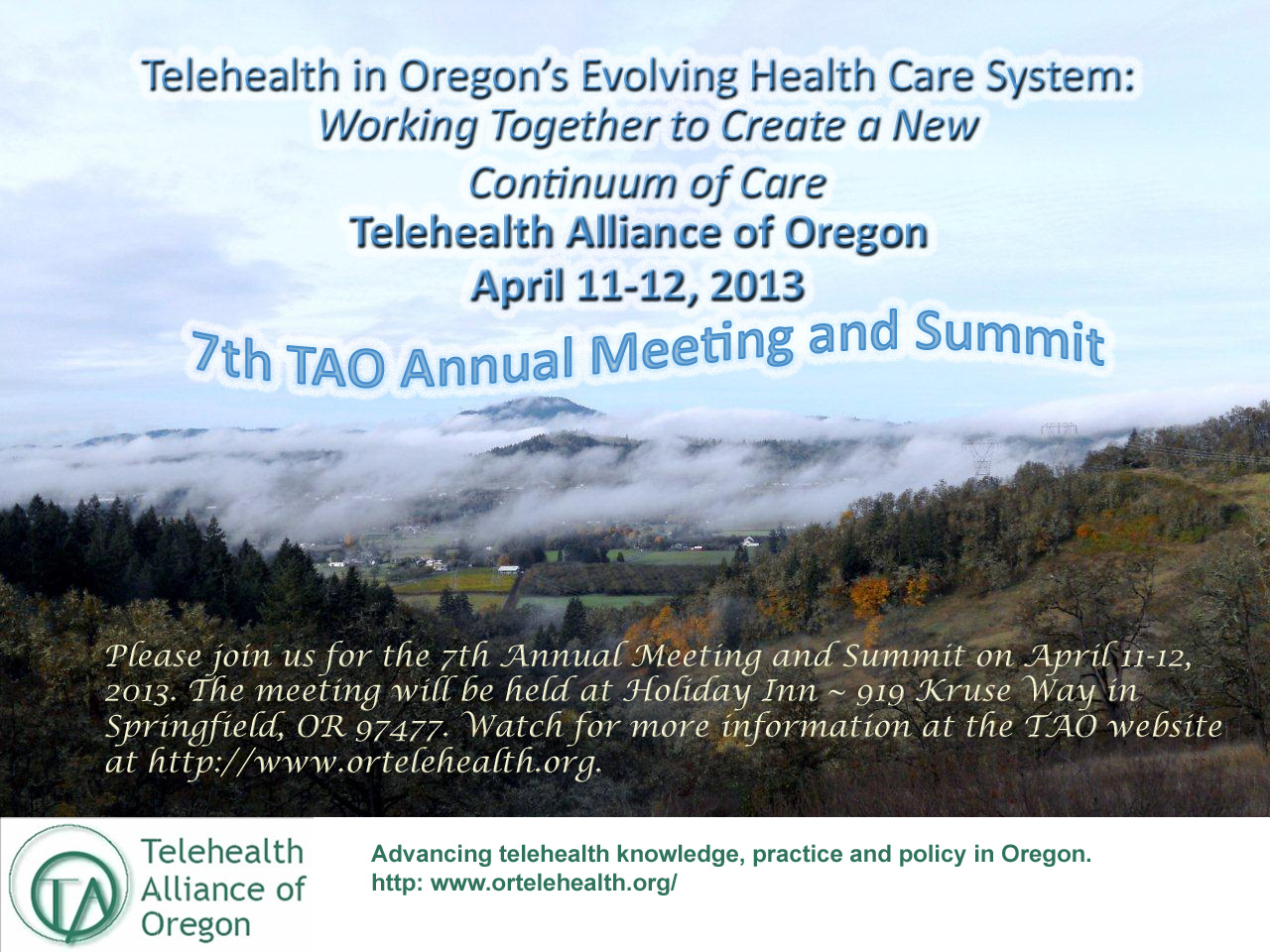 Telehealth in Oregon's Evolving Health Care System:
Working Together to Create a New
Continuum of Care
Telehealth Alliance of Oregon
April 11-12, 2013
7th TAO Annual Meeting and Summit

Please join us for the 7th Annual Meeting and Summit on April 11-12, 2013. The meeting will be held at Holiday Inn ~ 919 Kruse Way in Springfield, OR 97477. Watch for more information at the TAO website at http://www.ortelehealth.org.

TA
Telehealth Alliance of Oregon

Advancing telehealth knowledge, practice and policy in Oregon.
http: www.ortelehealth.org/